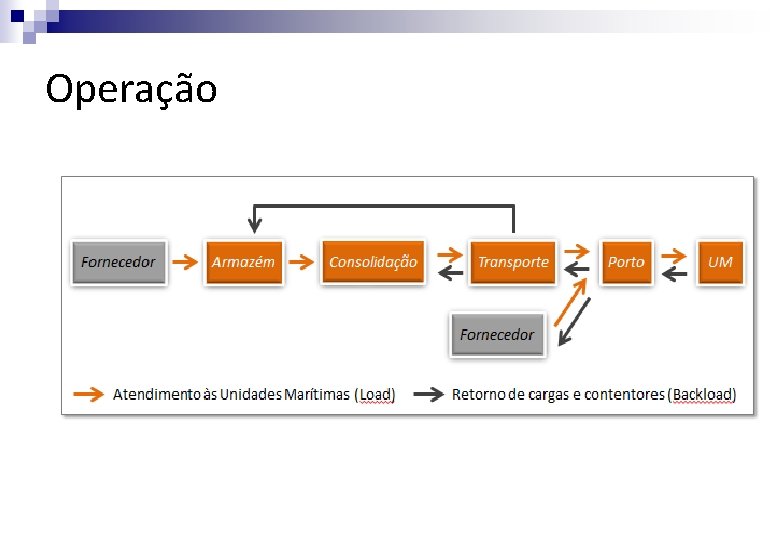 Operação

Fornecedor
Armazém
Consolidação
Transporte
Porto
UM
Fornecedor

Atendimento às Unidades Marítimas (Load)
Retorno de cargas e contentores (Backload)